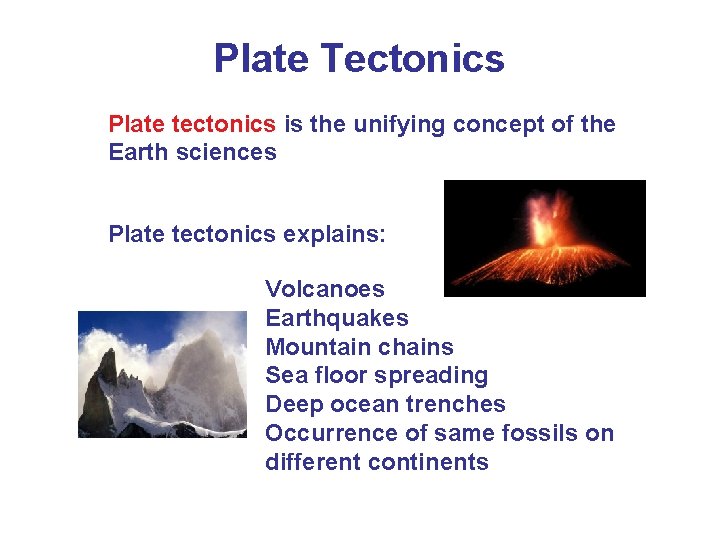 Plate Tectonics

Plate tectonics is the unifying concept of the Earth sciences

Plate tectonics explains:

Volcanoes
Earthquakes
Mountain chains
Sea floor spreading
Deep ocean trenches
Occurrence of same fossils on different continents